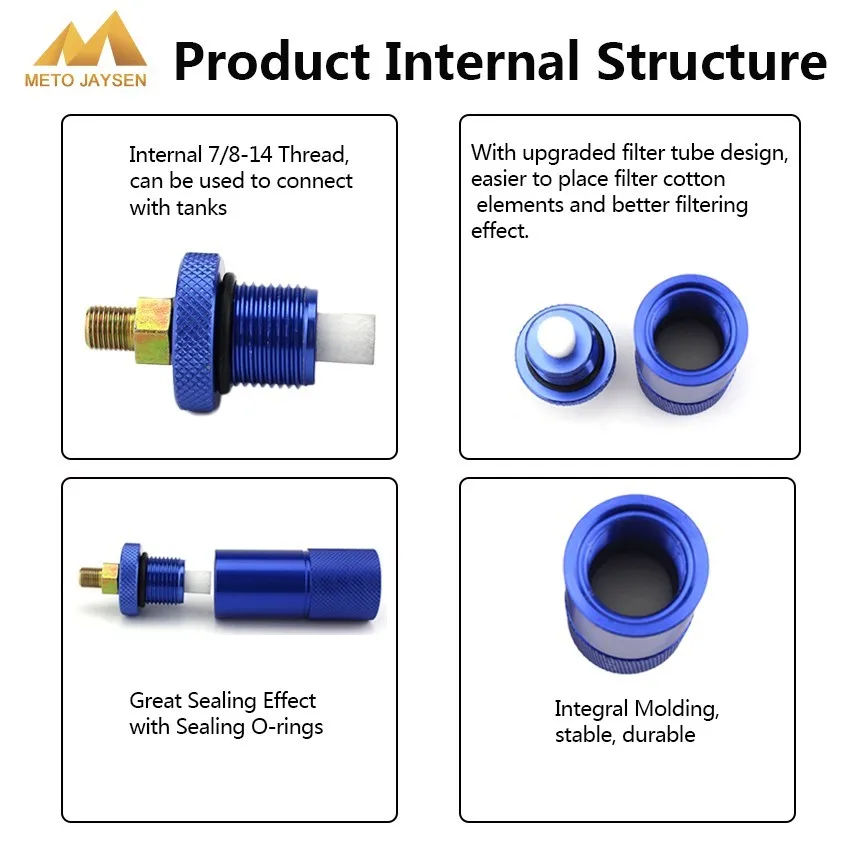 METO JAYSEN

Product Internal Structure

Internal 7/8-14 Thread, can be used to connect with tanks

With upgraded filter tube design, easier to place filter cotton elements and better filtering effect.

Great Sealing Effect with Sealing O-rings

Integral Molding, stable, durable